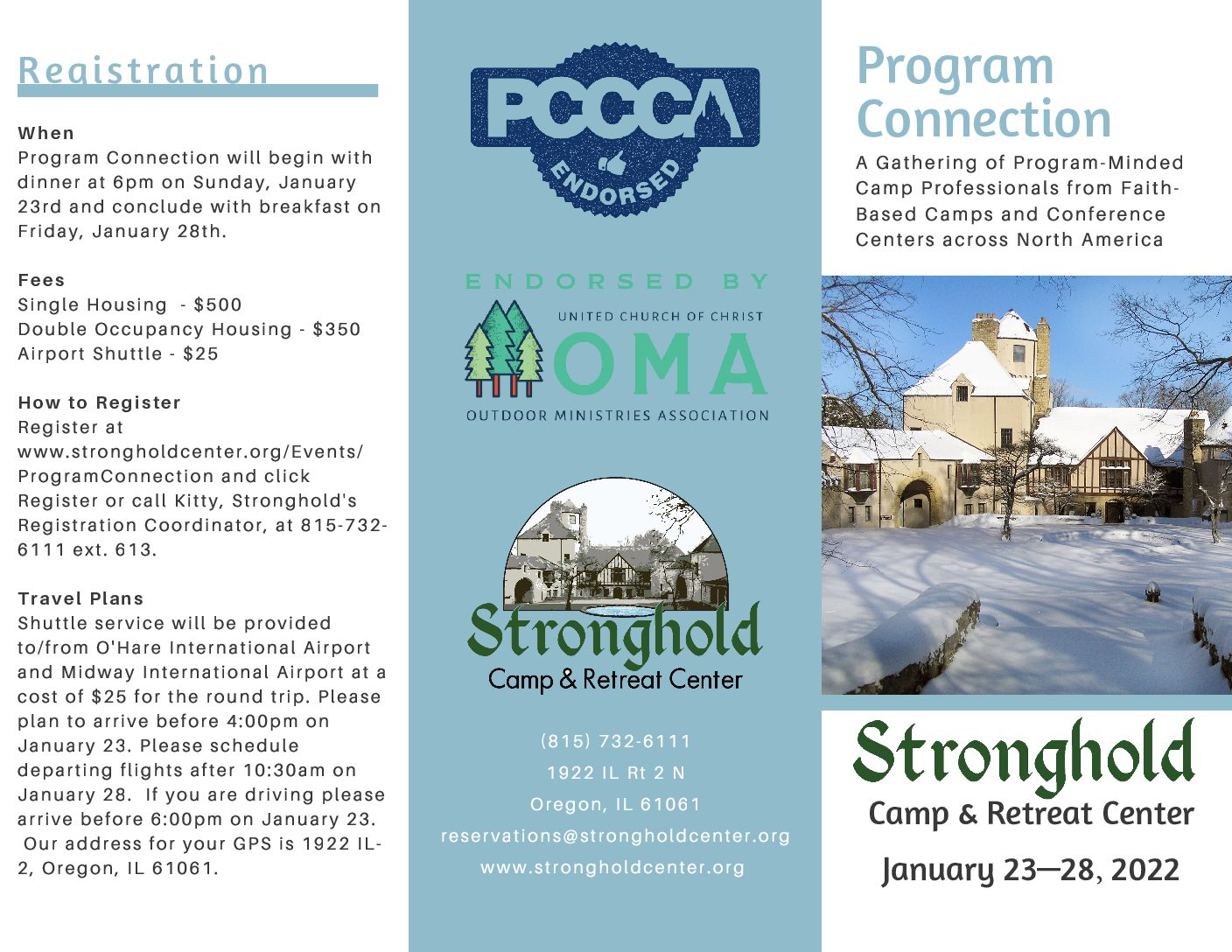 Registration

When
Program Connection will begin with dinner at 6pm on Sunday, January 23rd and conclude with breakfast on Friday, January 28th.

Fees
Single Housing - $500
Double Occupancy Housing - $350
Airport Shuttle - $25

How to Register
Register at www.strongholdcenter.org/Events/ProgramConnection and click Register or call Kitty, Stronghold's Registration Coordinator, at 815-732-6111 ext. 613.

Travel Plans
Shuttle service will be provided to/from O'Hare International Airport and Midway International Airport at a cost of $25 for the round trip. Please plan to arrive before 4:00pm on January 23. Please schedule departing flights after 10:30am on January 28. If you are driving please arrive before 6:00pm on January 23. Our address for your GPS is 1922 IL-2, Oregon, IL 61061.

PCCCA
ENDORSED

ENDORSED BY
UNITED CHURCH OF CHRIST
OMA
OUTDOOR MINISTRIES ASSOCIATION

Stronghold
Camp & Retreat Center

(815) 732-6111
1922 IL Rt 2 N
Oregon, IL 61061
reservations@strongholdcenter.org
www.strongholdcenter.org

Program Connection
A Gathering of Program-Minded Camp Professionals from Faith-Based Camps and Conference Centers across North America

Stronghold
Camp & Retreat Center
January 23—28, 2022